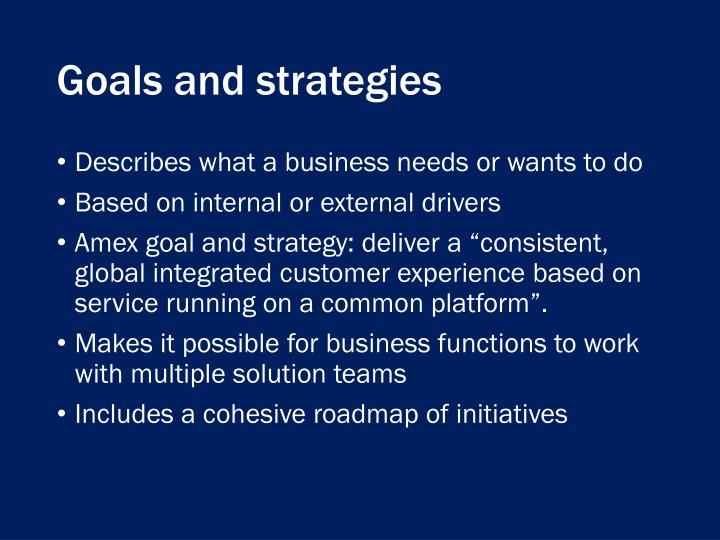 Goals and strategies

• Describes what a business needs or wants to do
• Based on internal or external drivers
• Amex goal and strategy: deliver a “consistent, global integrated customer experience based on service running on a common platform”.
• Makes it possible for business functions to work with multiple solution teams
• Includes a cohesive roadmap of initiatives